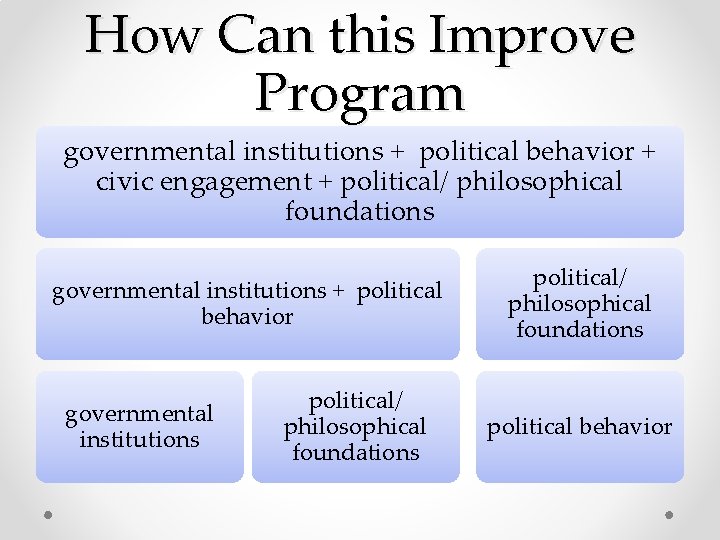 How Can this Improve Program

governmental institutions + political behavior + civic engagement + political/ philosophical foundations

governmental institutions + political behavior

political/ philosophical foundations

governmental institutions

political/ philosophical foundations

political behavior